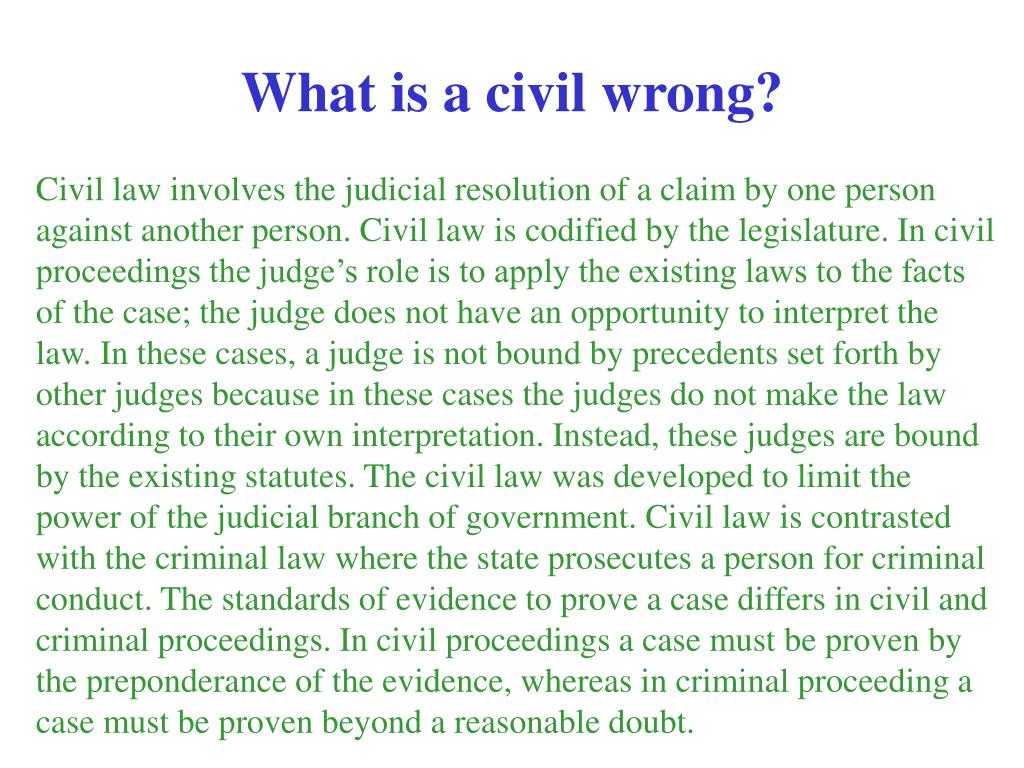 What is a civil wrong?

Civil law involves the judicial resolution of a claim by one person against another person. Civil law is codified by the legislature. In civil proceedings the judge’s role is to apply the existing laws to the facts of the case; the judge does not have an opportunity to interpret the law. In these cases, a judge is not bound by precedents set forth by other judges because in these cases the judges do not make the law according to their own interpretation. Instead, these judges are bound by the existing statutes. The civil law was developed to limit the power of the judicial branch of government. Civil law is contrasted with the criminal law where the state prosecutes a person for criminal conduct. The standards of evidence to prove a case differs in civil and criminal proceedings. In civil proceedings a case must be proven by the preponderance of the evidence, whereas in criminal proceeding a case must be proven beyond a reasonable doubt.